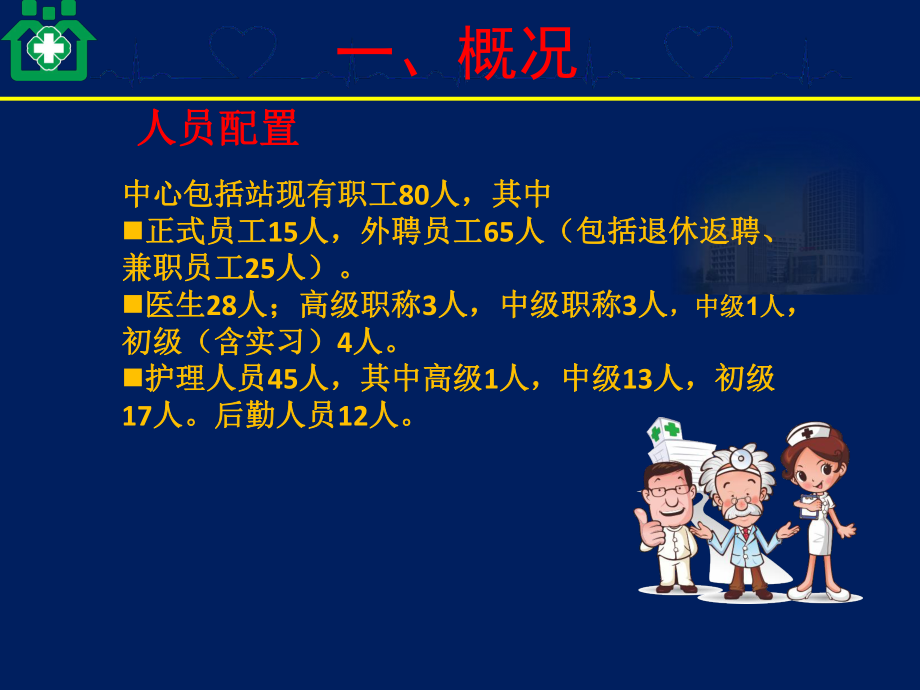 一、概况

人员配置

中心包括站现有职工80人，其中

■正式员工15人，外聘员工65人（包括退休返聘、兼职员工25人）。

■医生28人；高级职称3人，中级职称3人，中级1人，初级（含实习）4人。

■护理人员45人，其中高级1人，中级13人，初级17人。后勤人员12人。